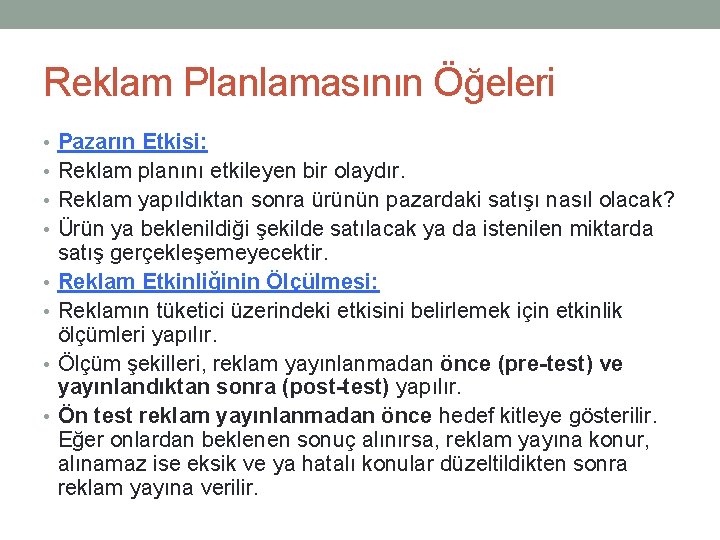 Reklam Planlamasının Öğeleri

• Pazarın Etkisi:
• Reklam planını etkileyen bir olaydır.
• Reklam yapıldıktan sonra ürünün pazardaki satışı nasıl olacak?
• Ürün ya beklenildiği şekilde satılacak ya da istenilen miktarda satış gerçekleşemeyecektir.
• Reklam Etkinliğinin Ölçülmesi:
• Reklamın tüketici üzerindeki etkisini belirlemek için etkinlik ölçümleri yapılır.
• Ölçüm şekilleri, reklam yayınlanmadan önce (pre-test) ve yayınlandıktan sonra (post-test) yapılır.
• Ön test reklam yayınlanmadan önce hedef kitleye gösterilir. Eğer onlardan beklenen sonuç alınırsa, reklam yayına konur, alınamaz ise eksik ve ya hatalı konular düzeltildikten sonra reklam yayına verilir.